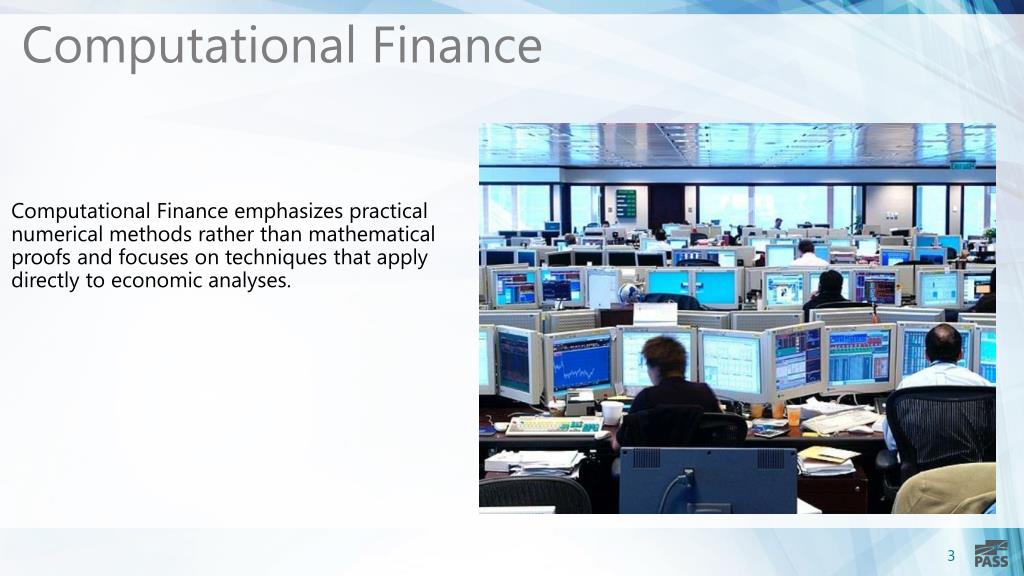 Computational Finance

Computational Finance emphasizes practical numerical methods rather than mathematical proofs and focuses on techniques that apply directly to economic analyses.

3

PASS